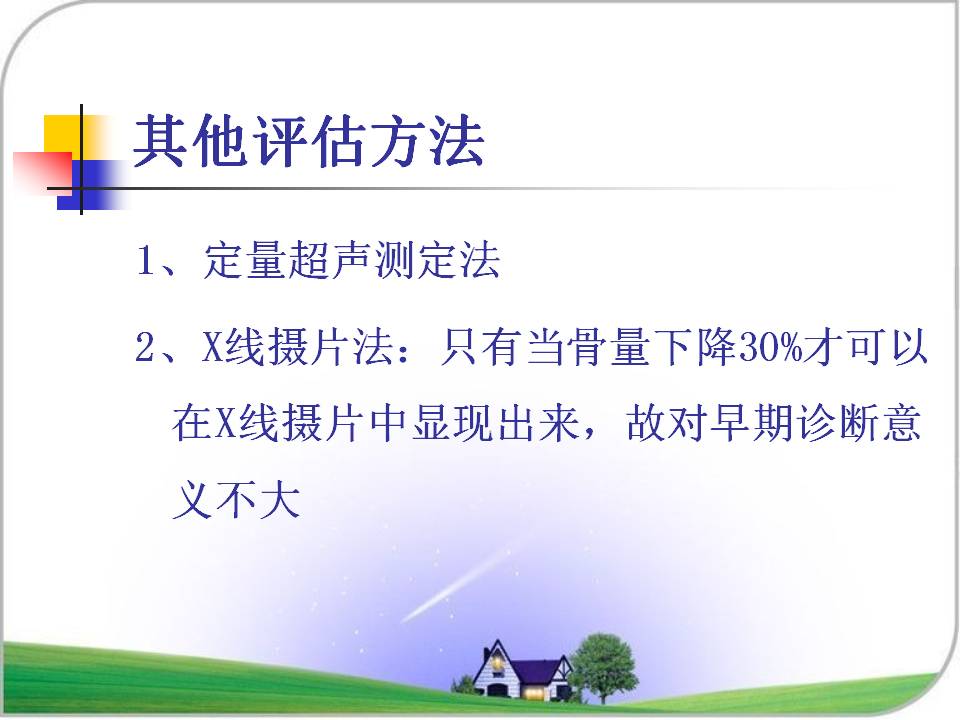 其他评估方法

1、定量超声测定法

2、X线摄片法：只有当骨量下降30%才可以在X线摄片中显现出来，故对早期诊断意义不大